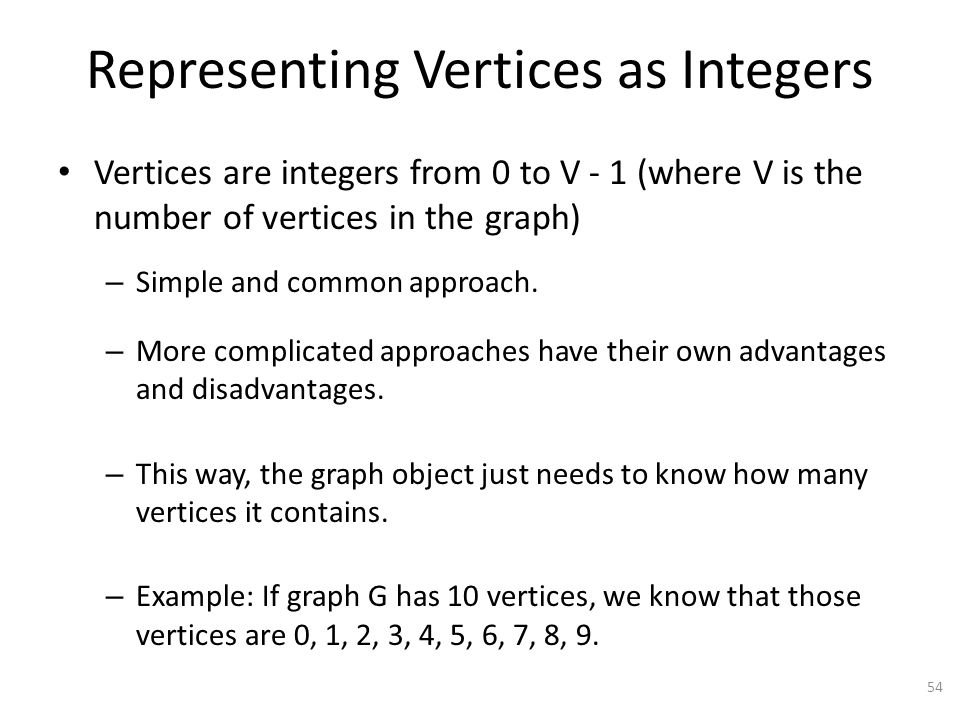 Representing Vertices as Integers

• Vertices are integers from 0 to V - 1 (where V is the number of vertices in the graph)

– Simple and common approach.

– More complicated approaches have their own advantages and disadvantages.

– This way, the graph object just needs to know how many vertices it contains.

– Example: If graph G has 10 vertices, we know that those vertices are 0, 1, 2, 3, 4, 5, 6, 7, 8, 9.

54